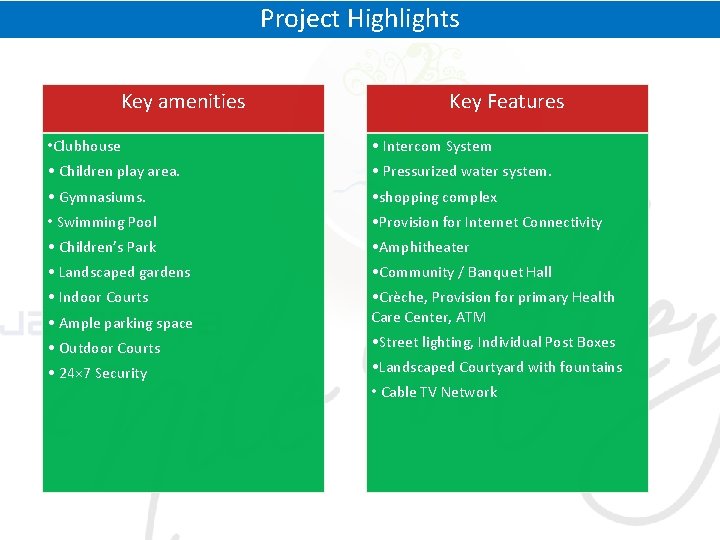 Project Highlights

Key amenities

•Clubhouse
• Children play area.
• Gymnasiums.
• Swimming Pool
• Children's Park
• Landscaped gardens
• Indoor Courts
• Ample parking space
• Outdoor Courts
• 24×7 Security

Key Features

• Intercom System
• Pressurized water system.
•shopping complex
•Provision for Internet Connectivity
•Amphitheater
•Community / Banquet Hall
•Crèche, Provision for primary Health Care Center, ATM
•Street lighting, Individual Post Boxes
•Landscaped Courtyard with fountains
• Cable TV Network